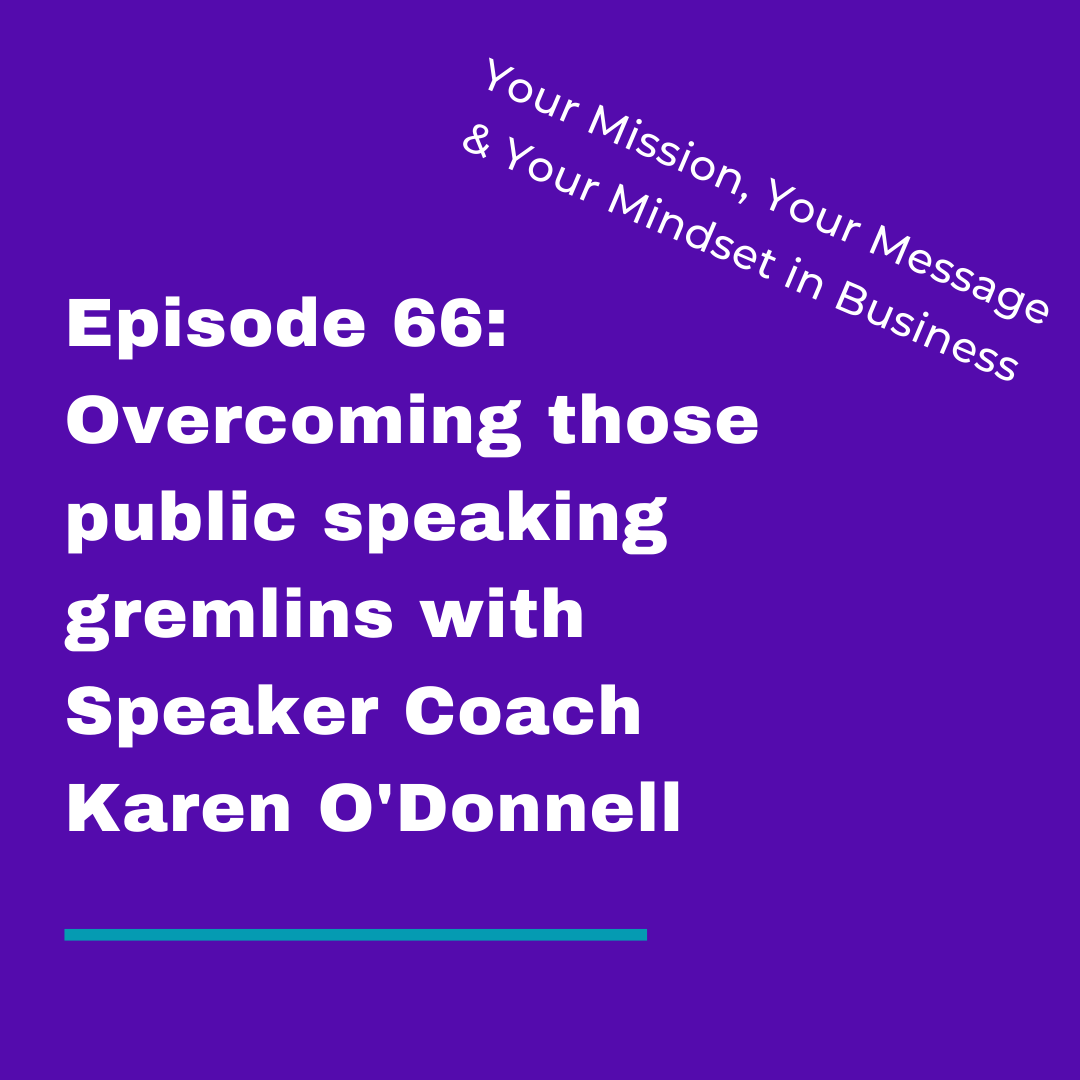 Your Mission, Your Message & Your Mindset in Business

Episode 66: Overcoming those public speaking gremlins with Speaker Coach Karen O'Donnell